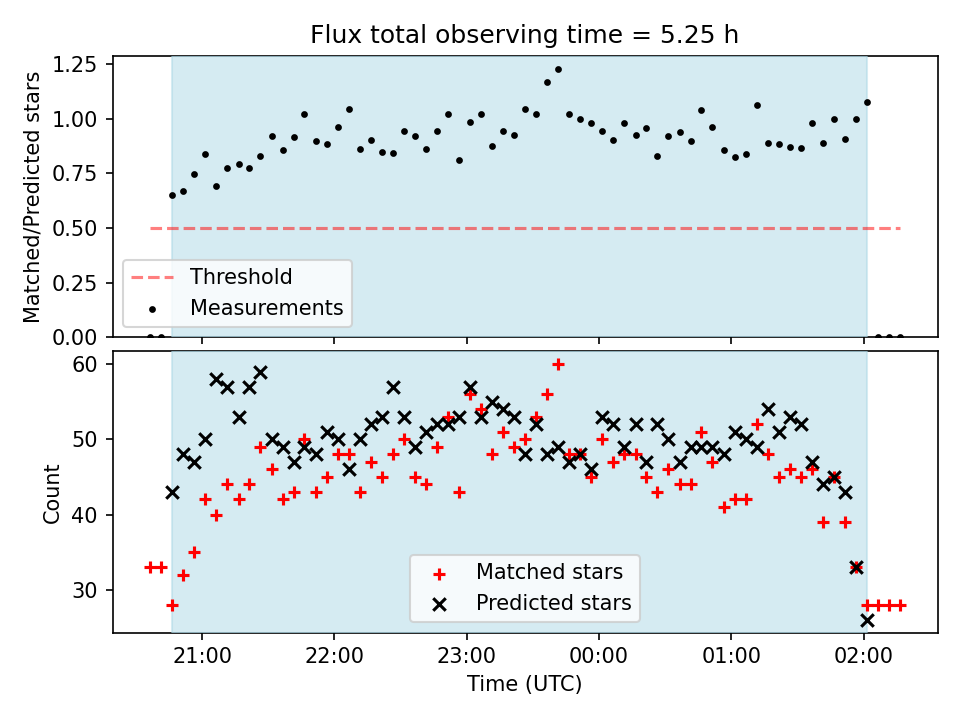 Flux total observing time = 5.25 h

Matched/Predicted stars

1.25
1.00
0.75
0.50
0.25
0.00

Threshold
Measurements

Count

60
50
40
30

Matched stars
Predicted stars

21:00
22:00
23:00
00:00
01:00
02:00

Time (UTC)